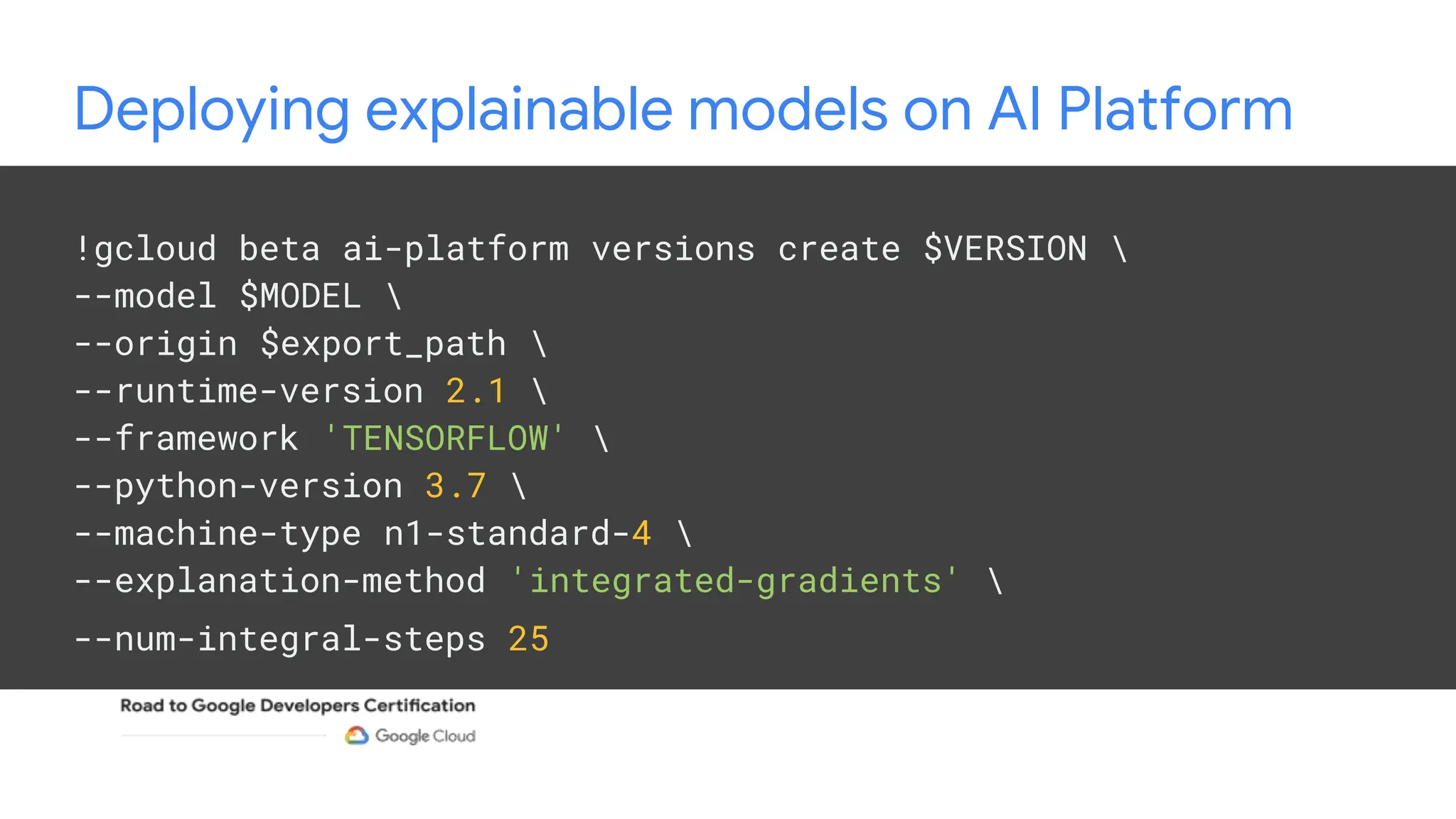 Deploying explainable models on AI Platform

!gcloud beta ai-platform versions create $VERSION \
--model $MODEL \
--origin $export_path \
--runtime-version 2.1 \
--framework 'TENSORFLOW' \
--python-version 3.7 \
--machine-type n1-standard-4 \
--explanation-method 'integrated-gradients' \
--num-integral-steps 25

Road to Google Developers Certification
Google Cloud